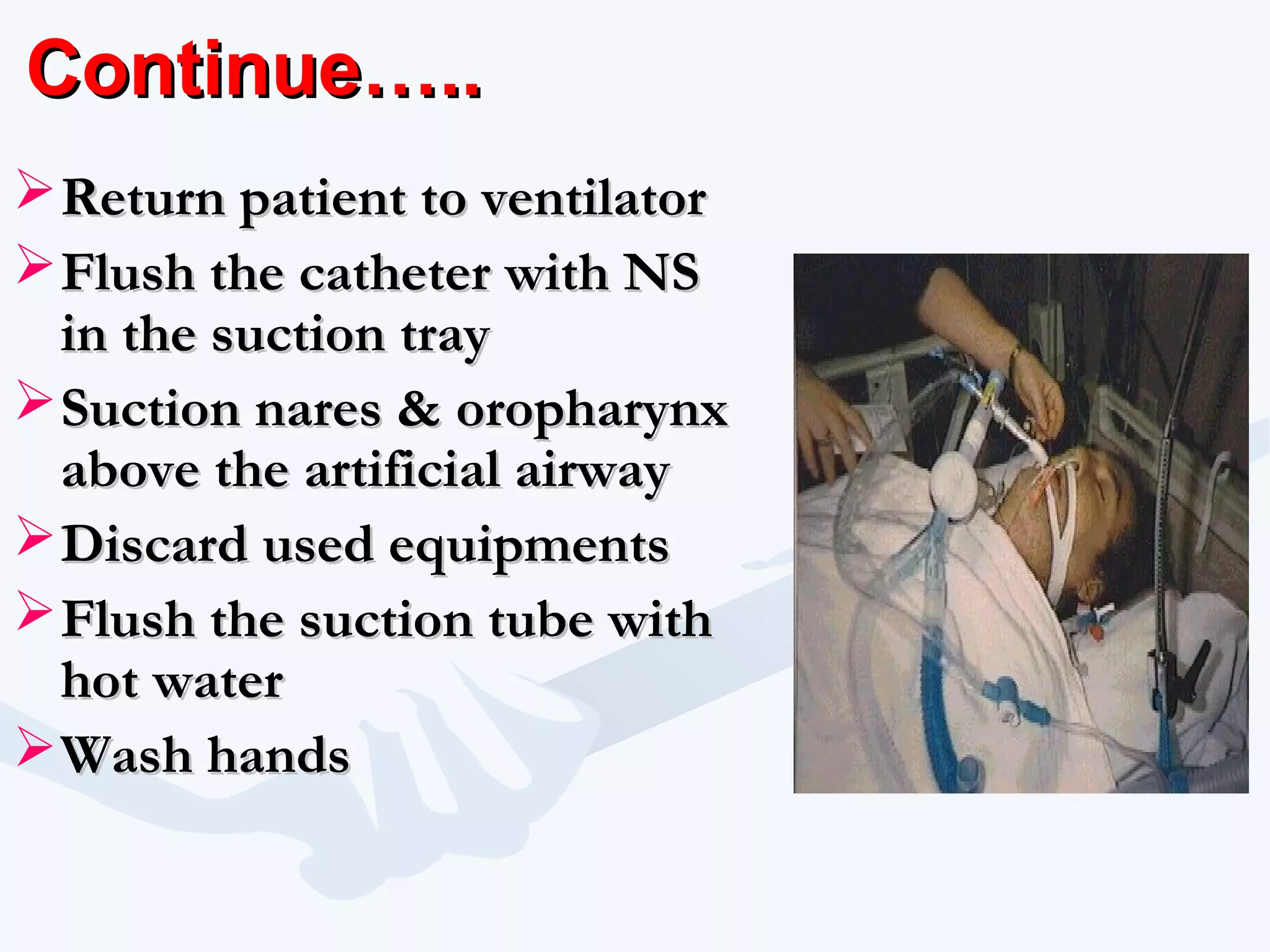 Continue.....

➢ Return patient to ventilator
➢ Flush the catheter with NS in the suction tray
➢ Suction nares & oropharynx above the artificial airway
➢ Discard used equipments
➢ Flush the suction tube with hot water
➢ Wash hands